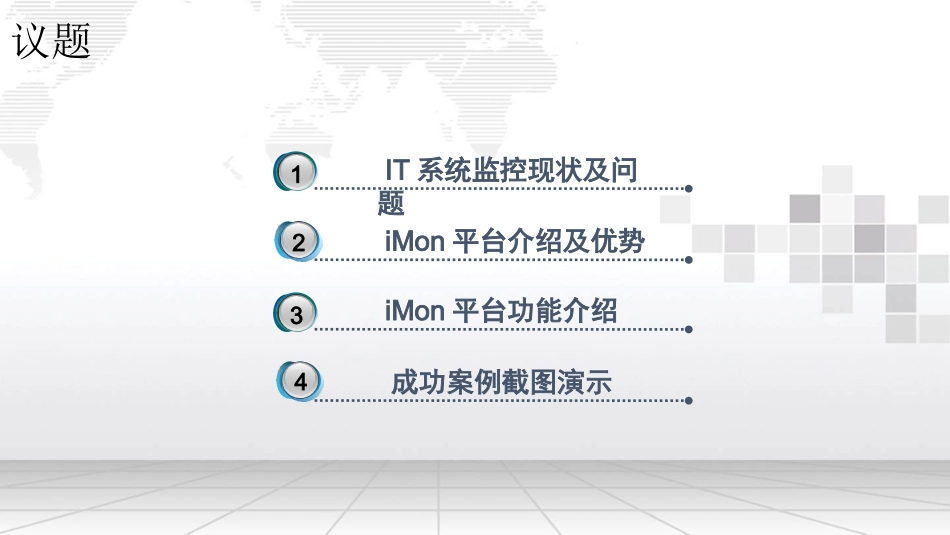 议题

1 IT 系统监控现状及问题

2 iMon 平台介绍及优势

3 iMon 平台功能介绍

4 成功案例截图演示